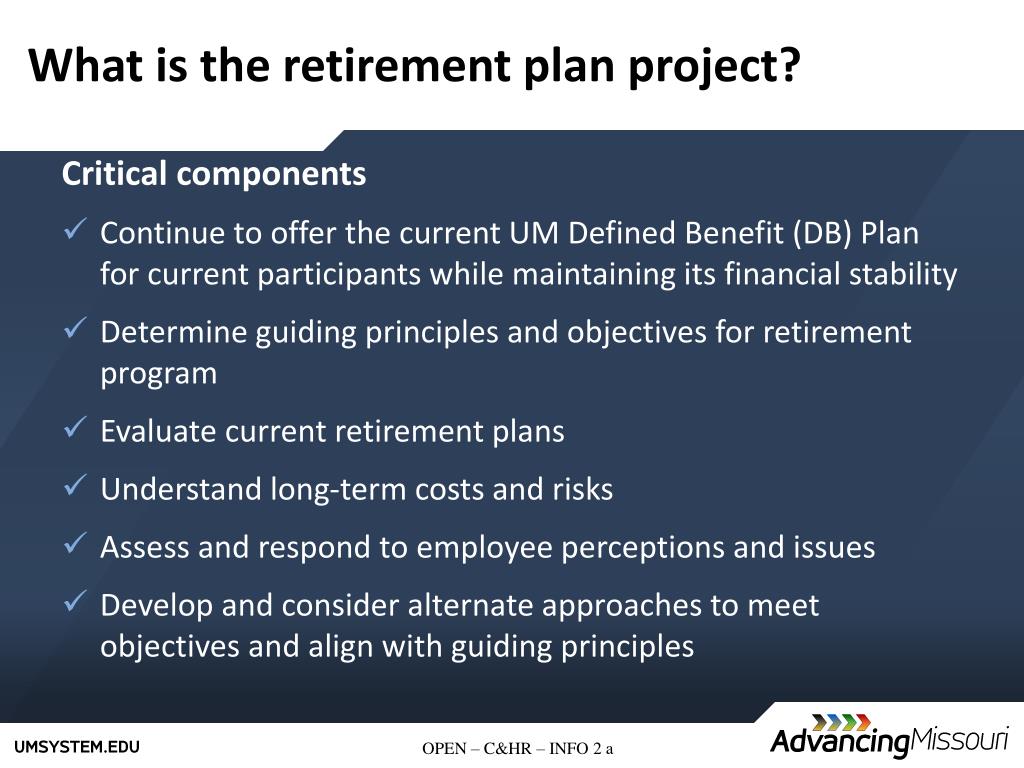 What is the retirement plan project?

Critical components

✓ Continue to offer the current UM Defined Benefit (DB) Plan for current participants while maintaining its financial stability

✓ Determine guiding principles and objectives for retirement program

✓ Evaluate current retirement plans

✓ Understand long-term costs and risks

✓ Assess and respond to employee perceptions and issues

✓ Develop and consider alternate approaches to meet objectives and align with guiding principles

UMSYSTEM.EDU

OPEN – C&HR – INFO 2 a

AdvancingMissouri